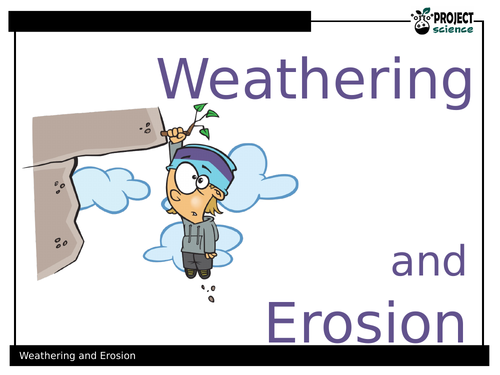 PROJECT science

Weathering

and

Erosion

Weathering and Erosion